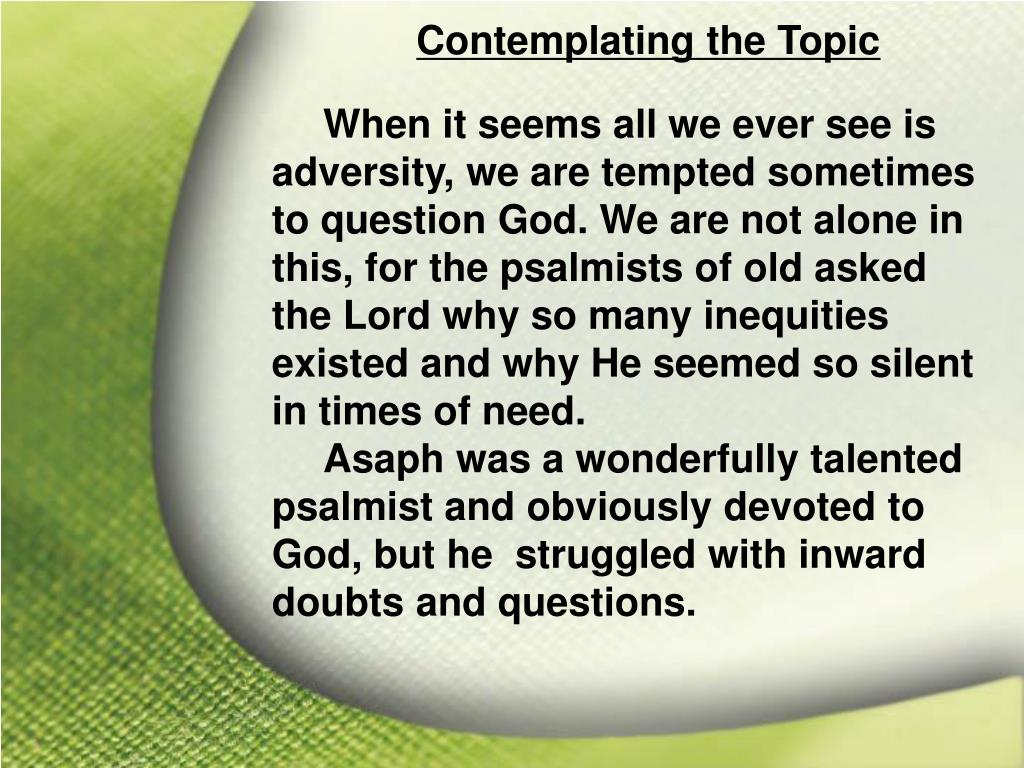 Contemplating the Topic

When it seems all we ever see is adversity, we are tempted sometimes to question God. We are not alone in this, for the psalmists of old asked the Lord why so many inequities existed and why He seemed so silent in times of need.

Asaph was a wonderfully talented psalmist and obviously devoted to God, but he struggled with inward doubts and questions.